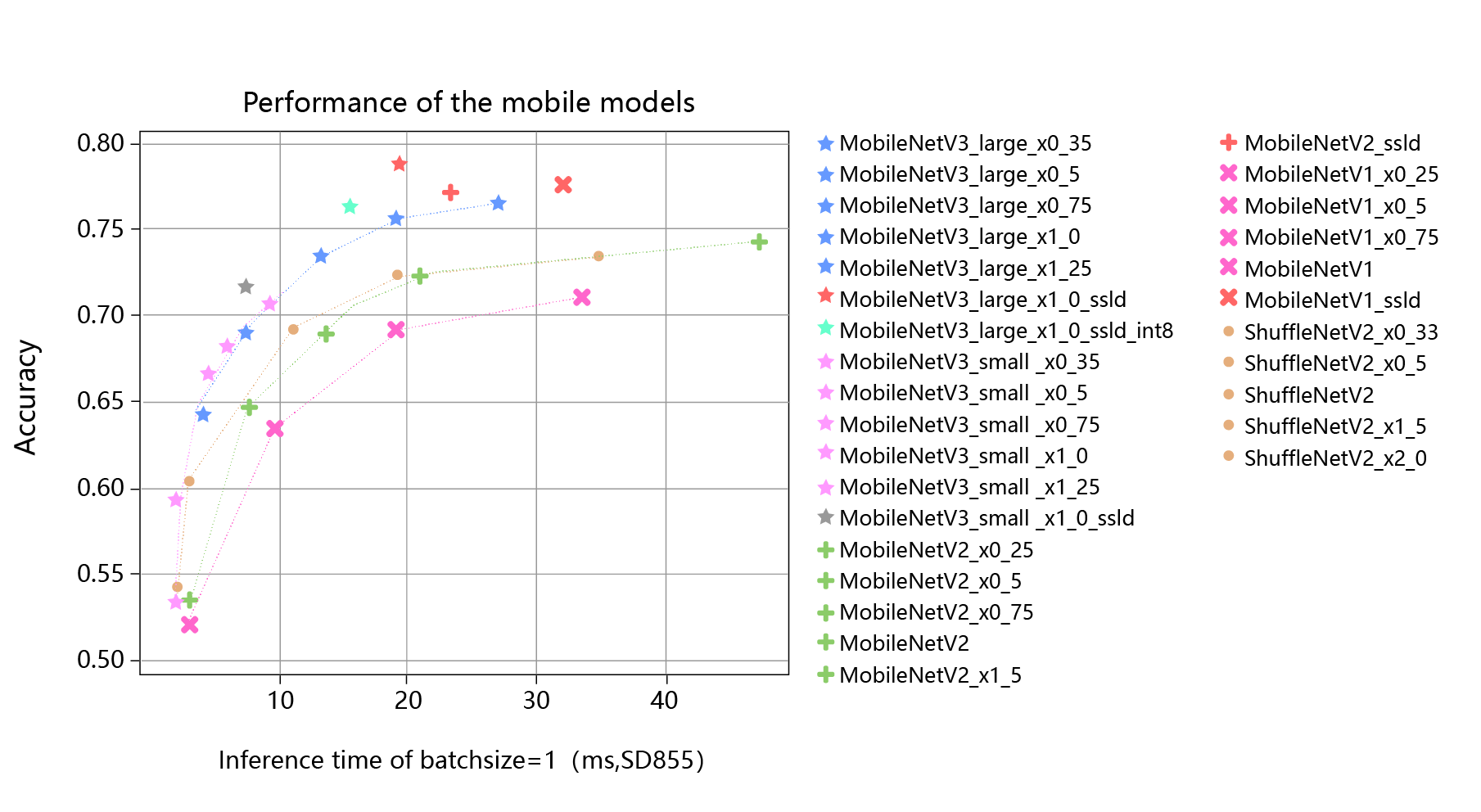 Performance of the mobile models

Accuracy

0.80
0.75
0.70
0.65
0.60
0.55
0.50

10
20
30
40

Inference time of batchsize=1 (ms,SD855)

MobileNetV3_large_x0_35
MobileNetV3_large_x0_5
MobileNetV3_large_x0_75
MobileNetV3_large_x1_0
MobileNetV3_large_x1_25
MobileNetV3_large_x1_0_ssld
MobileNetV3_large_x1_0_ssld_int8
MobileNetV3_small _x0_35
MobileNetV3_small _x0_5
MobileNetV3_small _x0_75
MobileNetV3_small _x1_0
MobileNetV3_small _x1_25
MobileNetV3_small _x1_0_ssld
MobileNetV2_x0_25
MobileNetV2_x0_5
MobileNetV2_x0_75
MobileNetV2
MobileNetV2_x1_5

MobileNetV2_ssld
MobileNetV1_x0_25
MobileNetV1_x0_5
MobileNetV1_x0_75
MobileNetV1
MobileNetV1_ssld
ShuffleNetV2_x0_33
ShuffleNetV2_x0_5
ShuffleNetV2
ShuffleNetV2_x1_5
ShuffleNetV2_x2_0